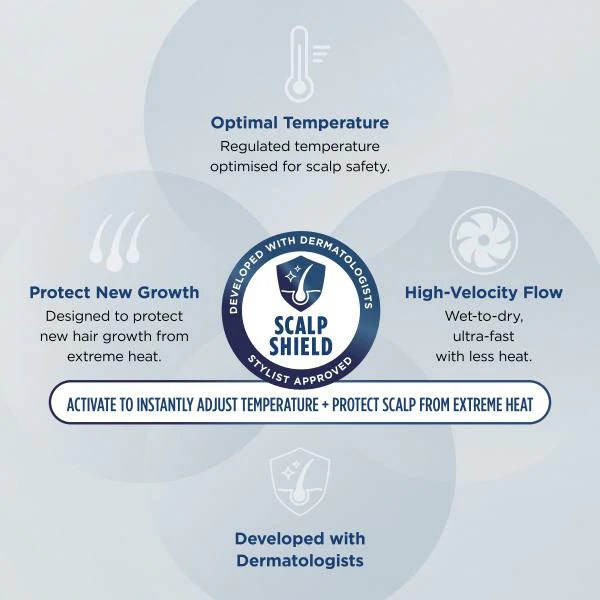 Optimal Temperature
Regulated temperature optimised for scalp safety.

Protect New Growth
Designed to protect new hair growth from extreme heat.

DEVELOPED WITH DERMATOLOGISTS
SCALP SHIELD
STYLIST APPROVED

High-Velocity Flow
Wet-to-dry, ultra-fast with less heat.

ACTIVATE TO INSTANTLY ADJUST TEMPERATURE + PROTECT SCALP FROM EXTREME HEAT

Developed with Dermatologists